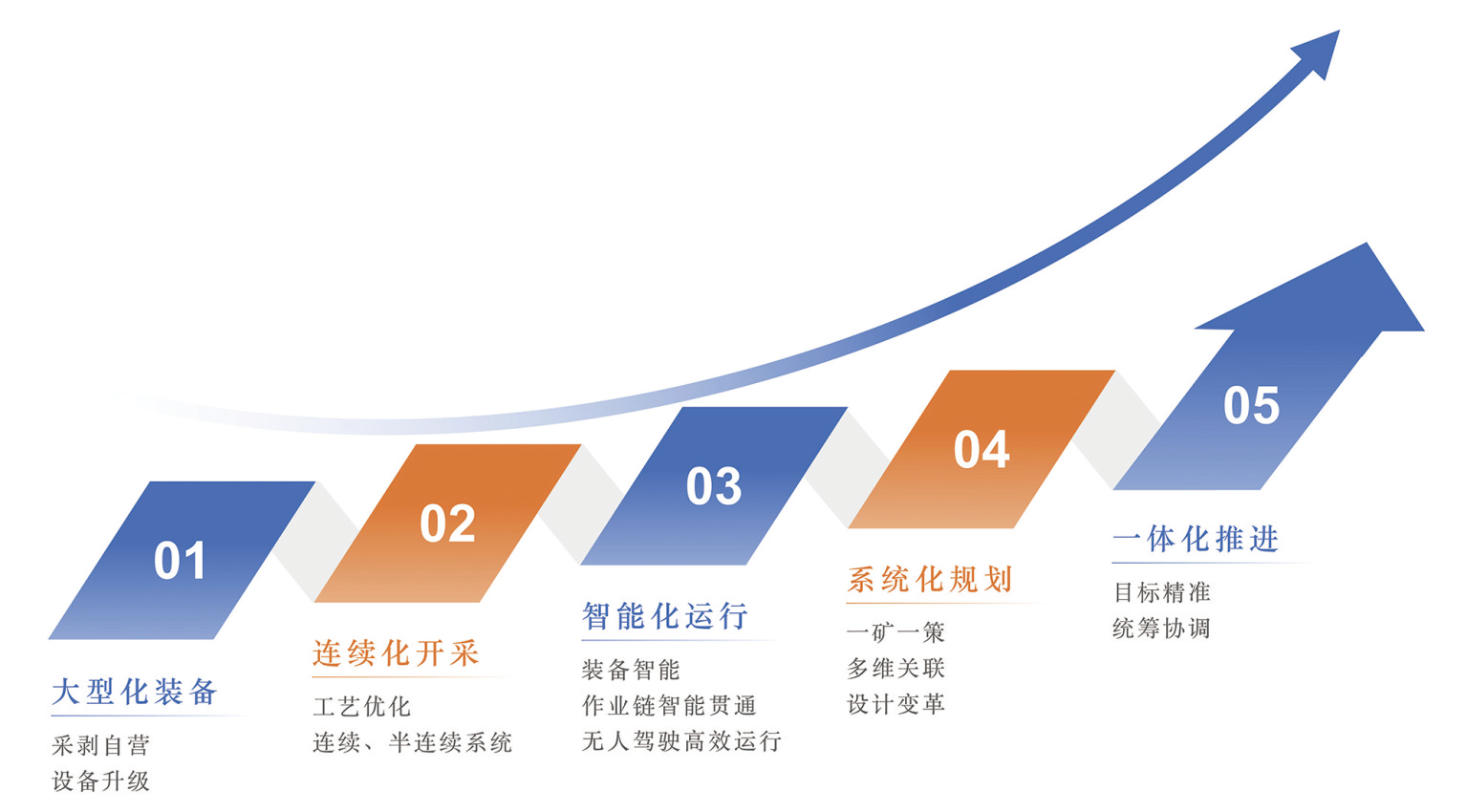 01

大型化装备

采剥自营
设备升级

02

连续化开采

工艺优化
连续、半连续系统

03

智能化运行

装备智能
作业链智能贯通
无人驾驶高效运行

04

系统化规划

一矿一策
多维关联
设计变革

05

一体化推进

目标精准
统筹协调